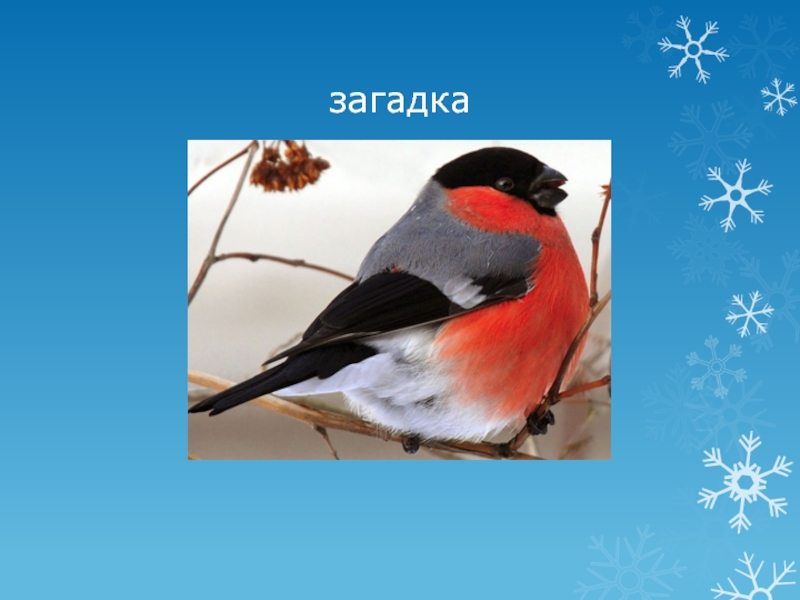 загадка